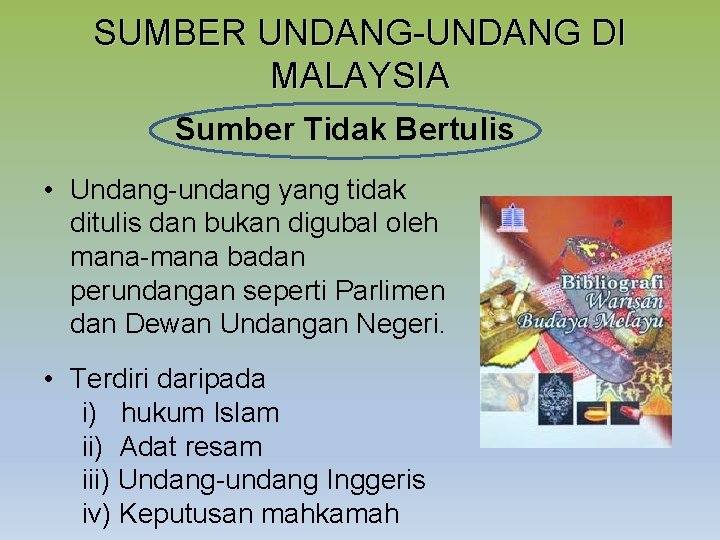 SUMBER UNDANG-UNDANG DI MALAYSIA

Sumber Tidak Bertulis

• Undang-undang yang tidak ditulis dan bukan digubal oleh mana-mana badan perundangan seperti Parlimen dan Dewan Undangan Negeri.

• Terdiri daripada
i) hukum Islam
ii) Adat resam
iii) Undang-undang Inggeris
iv) Keputusan mahkamah

Bibliografi Warisan Budaya Melayu